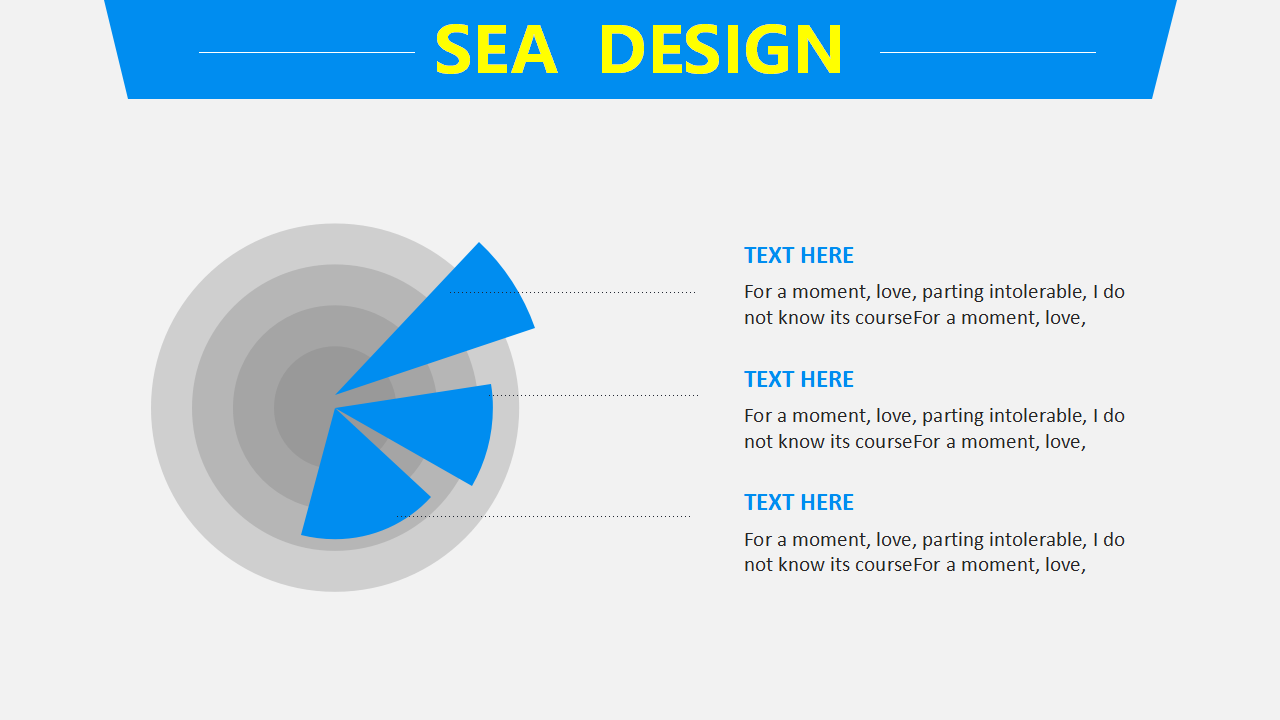 SEA DESIGN

TEXT HERE

For a moment, love, parting intolerable, I do not know its courseFor a moment, love,

TEXT HERE

For a moment, love, parting intolerable, I do not know its courseFor a moment, love,

TEXT HERE

For a moment, love, parting intolerable, I do not know its courseFor a moment, love,